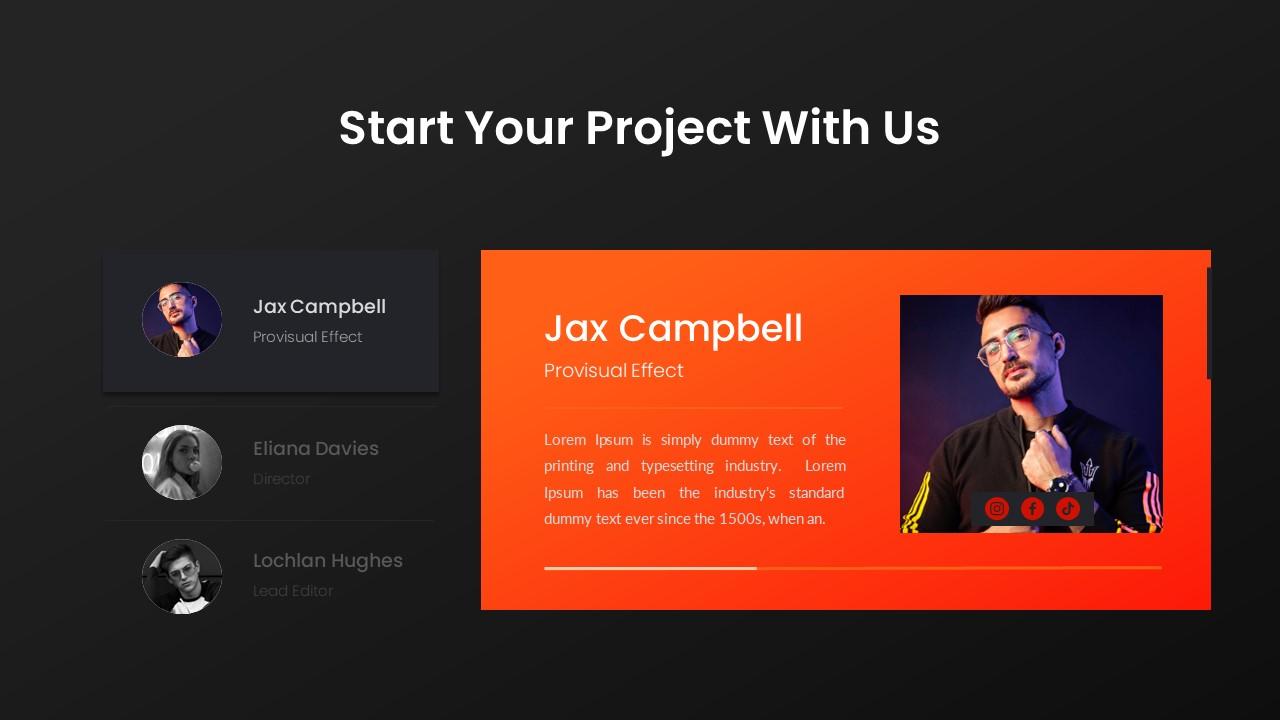 Start Your Project With Us

Jax Campbell
Provisual Effect

Eliana Davies
Director

Lochlan Hughes
Lead Editor

Jax Campbell
Provisual Effect

Lorem Ipsum is simply dummy text of the printing and typesetting industry. Lorem Ipsum has been the industry's standard dummy text ever since the 1500s, when an.